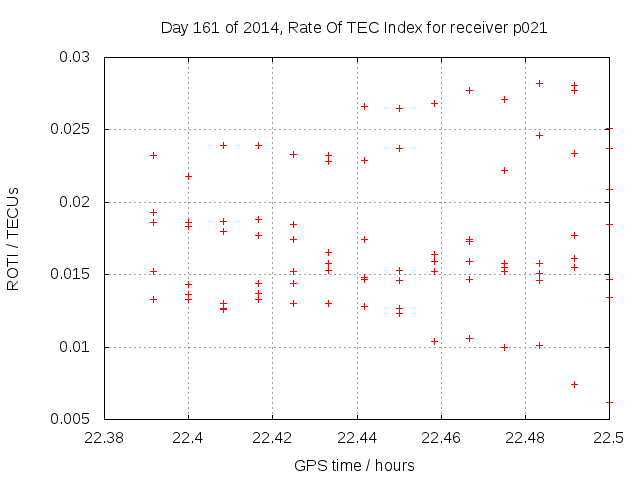 Day 161 of 2014, Rate Of TEC Index for receiver p021

ROTI / TECUs

0.03
0.025
0.02
0.015
0.01
0.005

22.38
22.4
22.42
22.44
22.46
22.48
22.5

GPS time / hours